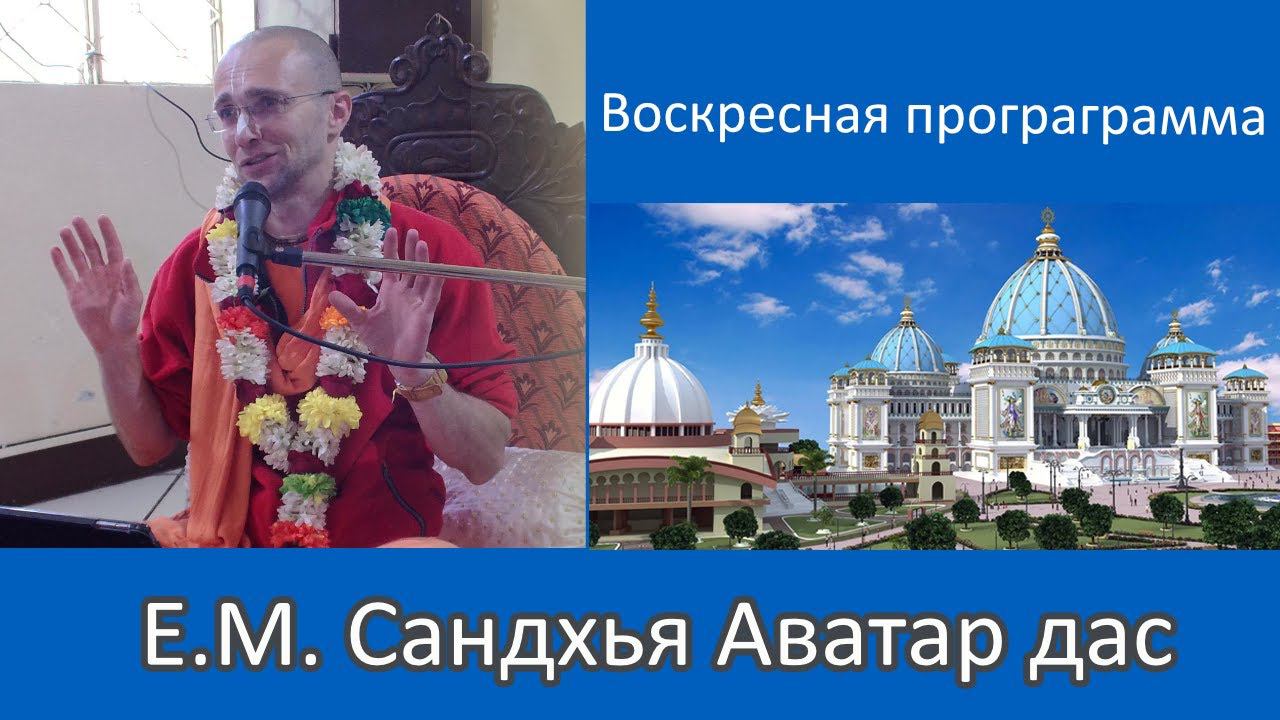 Воскресная програграмма

Е.М. Сандхья Аватар дас